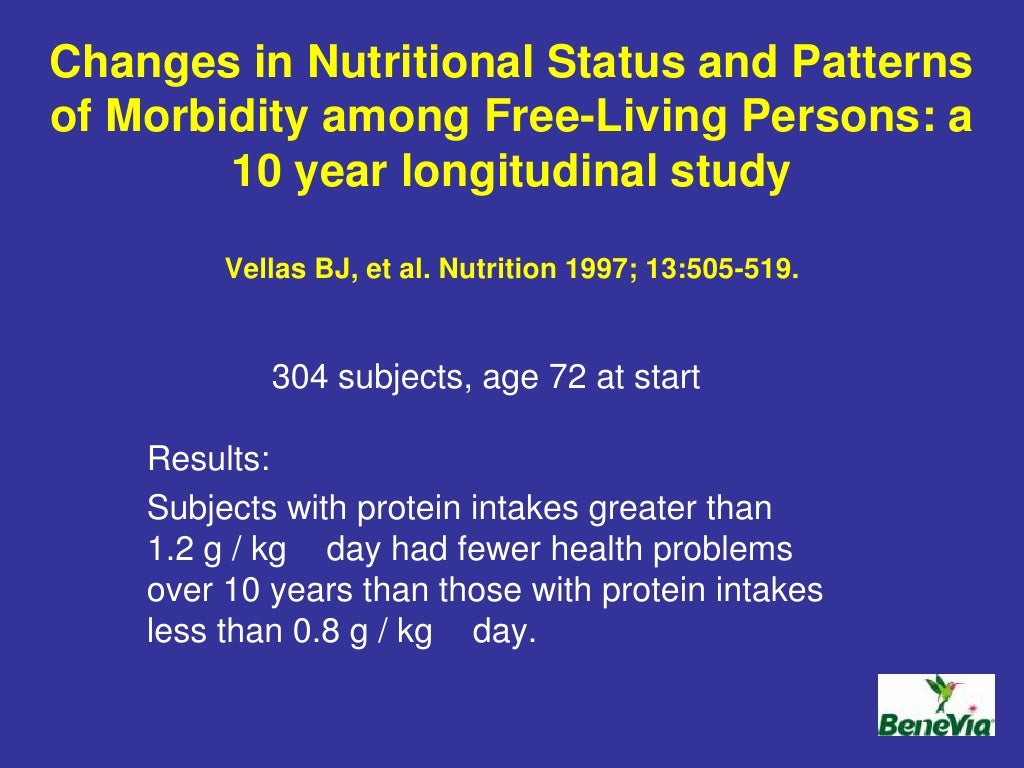 Changes in Nutritional Status and Patterns of Morbidity among Free-Living Persons: a 10 year longitudinal study

Vellas BJ, et al. Nutrition 1997; 13:505-519.

304 subjects, age 72 at start

Results:

Subjects with protein intakes greater than 1.2 g / kg day had fewer health problems over 10 years than those with protein intakes less than 0.8 g / kg day.

BeneVia